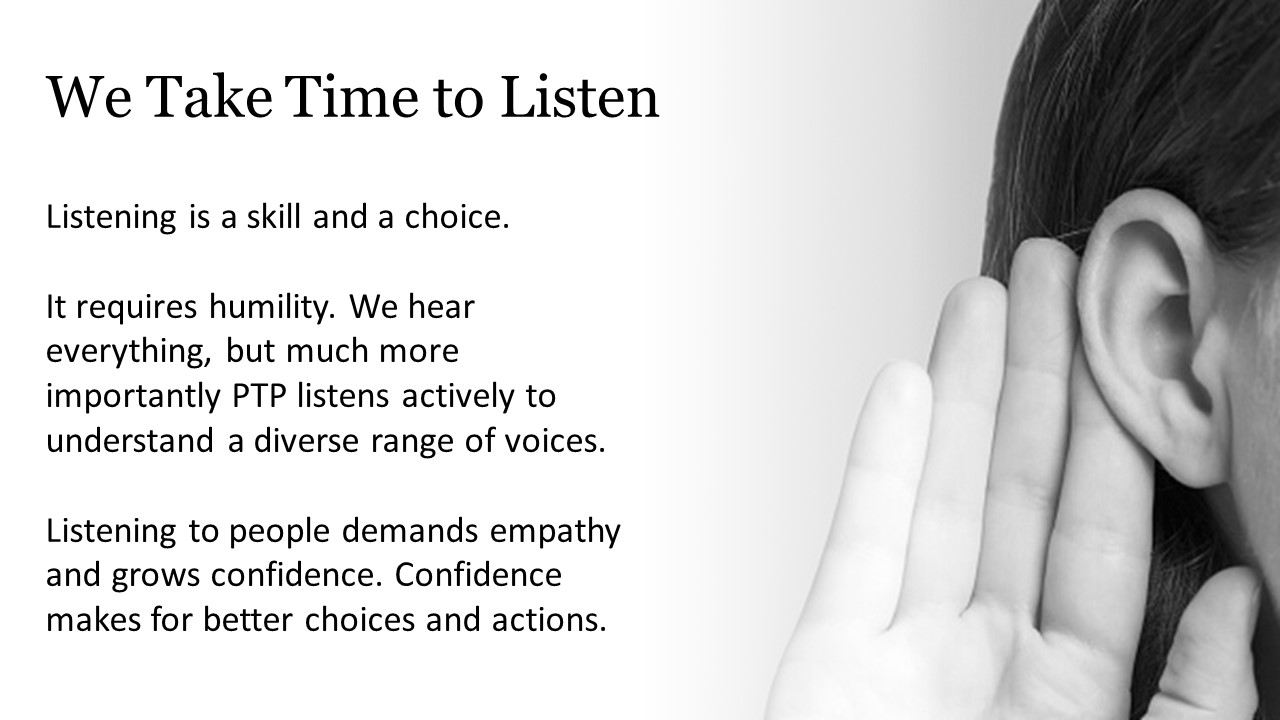 We Take Time to Listen

Listening is a skill and a choice.

It requires humility. We hear everything, but much more importantly PTP listens actively to understand a diverse range of voices.

Listening to people demands empathy and grows confidence. Confidence makes for better choices and actions.